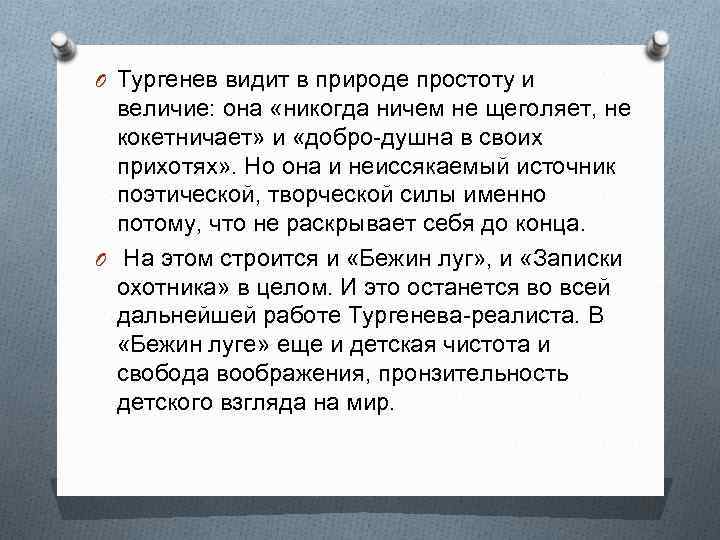 Тургенев видит в природе простоту и величие: она «никогда ничем не щеголяет, не кокетничает» и «добро-душна в своих прихотях». Но она и неиссякаемый источник поэтической, творческой силы именно потому, что не раскрывает себя до конца.

На этом строится и «Бежин луг», и «Записки охотника» в целом. И это останется во всей дальнейшей работе Тургенева-реалиста. В «Бежин луге» еще и детская чистота и свобода воображения, пронзительность детского взгляда на мир.